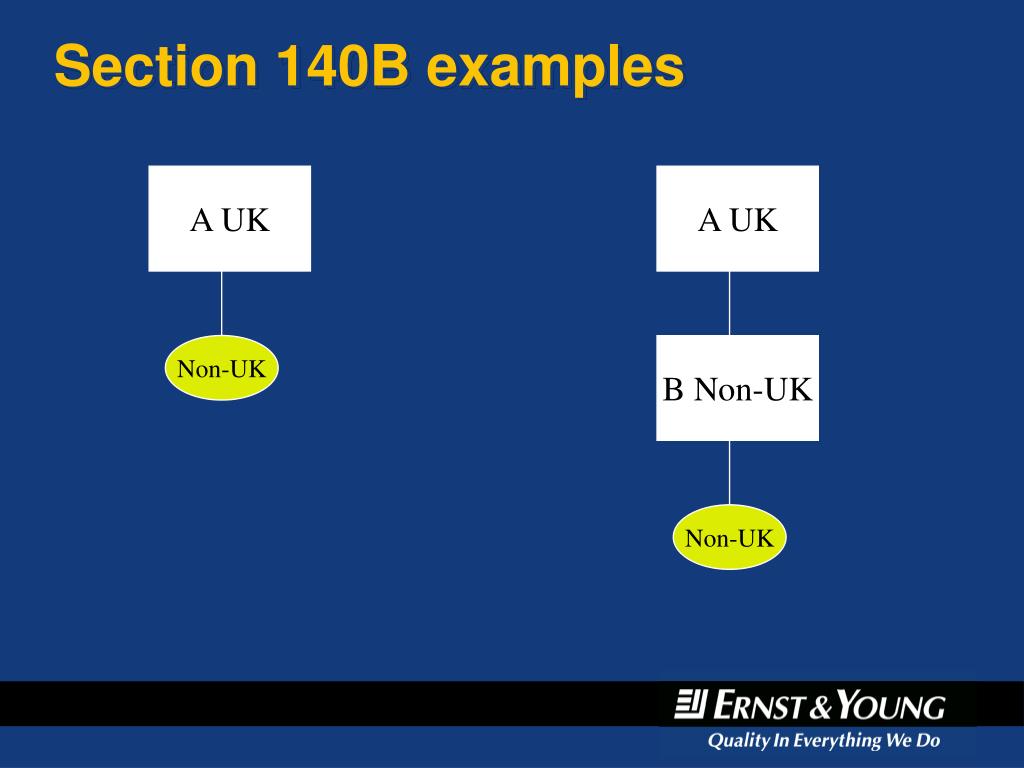 Section 140B examples

A UK

Non-UK

A UK

B Non-UK

Non-UK

ERNST & YOUNG
Quality In Everything We Do